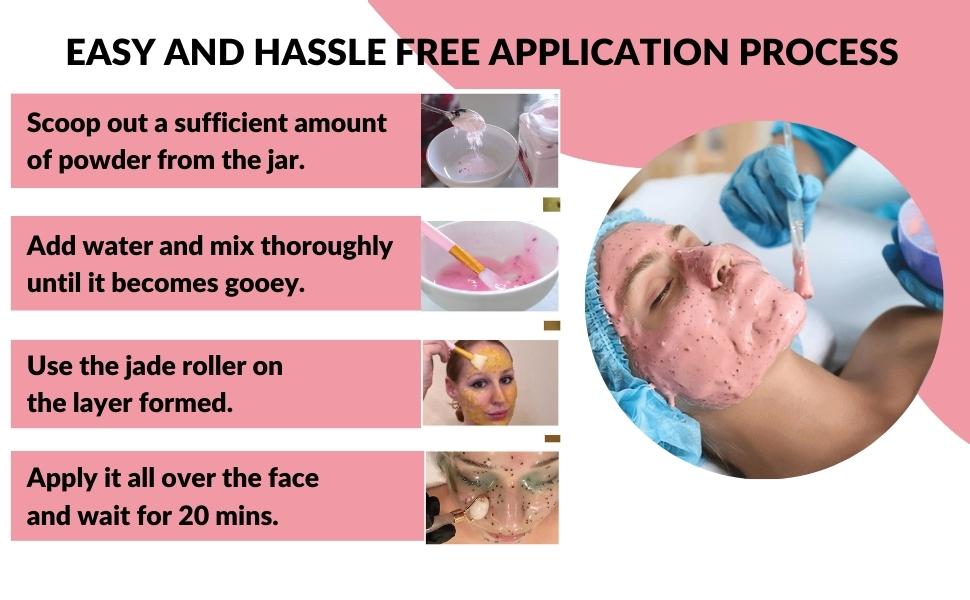 EASY AND HASSLE FREE APPLICATION PROCESS

Scoop out a sufficient amount of powder from the jar.

Add water and mix thoroughly until it becomes gooey.

Use the jade roller on the layer formed.

Apply it all over the face and wait for 20 mins.